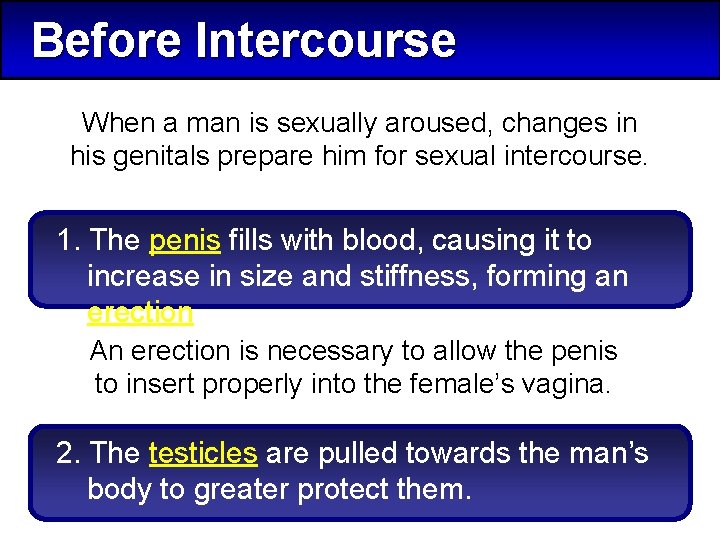 Before Intercourse

When a man is sexually aroused, changes in his genitals prepare him for sexual intercourse.

1. The penis fills with blood, causing it to increase in size and stiffness, forming an erection

An erection is necessary to allow the penis to insert properly into the female's vagina.

2. The testicles are pulled towards the man's body to greater protect them.